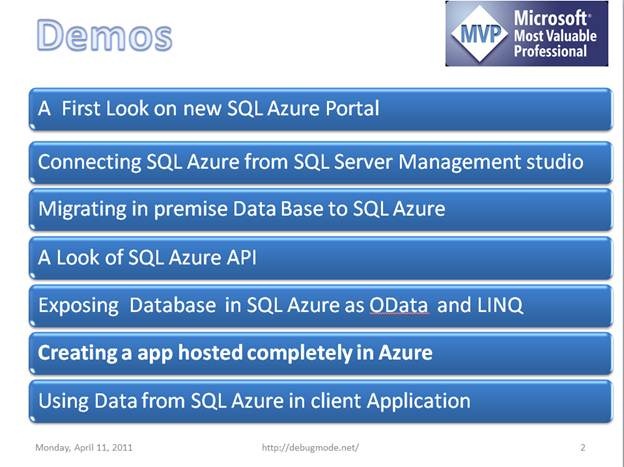 Demos

MVP Microsoft® Most Valuable Professional

A First Look on new SQL Azure Portal

Connecting SQL Azure from SQL Server Management studio

Migrating in premise Data Base to SQL Azure

A Look of SQL Azure API

Exposing Database in SQL Azure as OData and LINQ

Creating a app hosted completely in Azure

Using Data from SQL Azure in client Application

Monday, April 11, 2011 http://debugmode.net/ 2